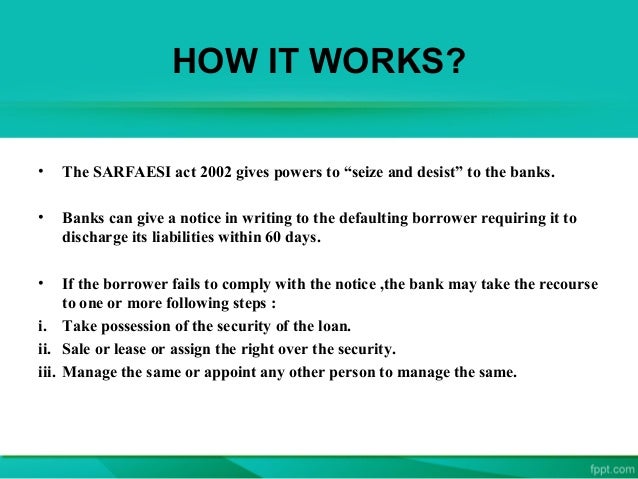 HOW IT WORKS?

• The SARFAESI act 2002 gives powers to “seize and desist” to the banks.

• Banks can give a notice in writing to the defaulting borrower requiring it to discharge its liabilities within 60 days.

• If the borrower fails to comply with the notice ,the bank may take the recourse to one or more following steps :
i. Take possession of the security of the loan.
ii. Sale or lease or assign the right over the security.
iii. Manage the same or appoint any other person to manage the same.

fppt.com